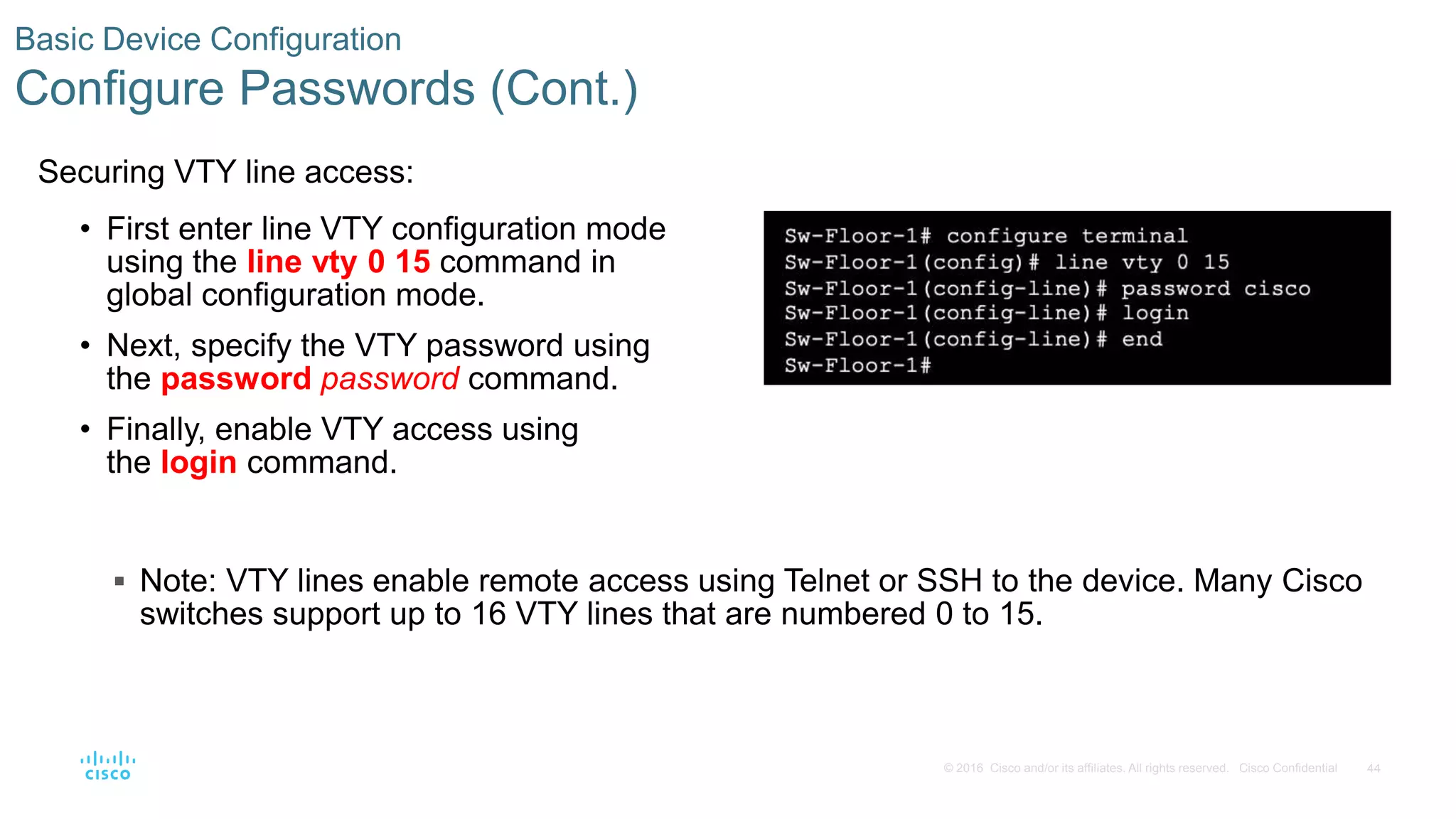 Basic Device Configuration
Configure Passwords (Cont.)

Securing VTY line access:

• First enter line VTY configuration mode using the line vty 0 15 command in global configuration mode.
• Next, specify the VTY password using the password password command.
• Finally, enable VTY access using the login command.

Sw-Floor-1# configure terminal
Sw-Floor-1(config)# line vty 0 15
Sw-Floor-1(config-line)# password cisco
Sw-Floor-1(config-line)# login
Sw-Floor-1(config-line)# end
Sw-Floor-1#

▪ Note: VTY lines enable remote access using Telnet or SSH to the device. Many Cisco switches support up to 16 VTY lines that are numbered 0 to 15.

cisco

© 2016 Cisco and/or its affiliates. All rights reserved. Cisco Confidential 44